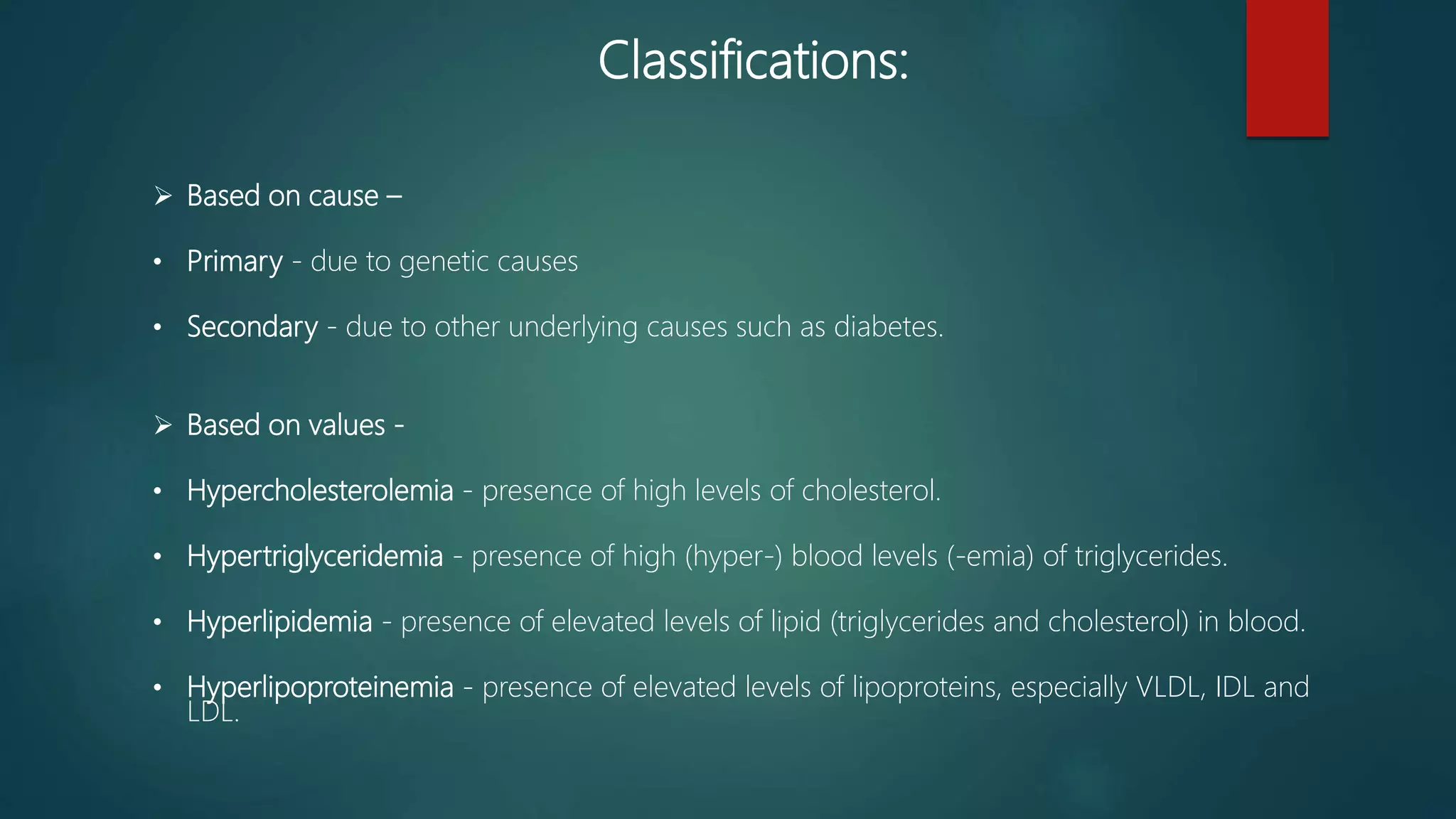 Classifications:

➢ Based on cause –

• Primary - due to genetic causes

• Secondary - due to other underlying causes such as diabetes.

➢ Based on values -

• Hypercholesterolemia - presence of high levels of cholesterol.

• Hypertriglyceridemia - presence of high (hyper-) blood levels (-emia) of triglycerides.

• Hyperlipidemia - presence of elevated levels of lipid (triglycerides and cholesterol) in blood.

• Hyperlipoproteinemia - presence of elevated levels of lipoproteins, especially VLDL, IDL and LDL.